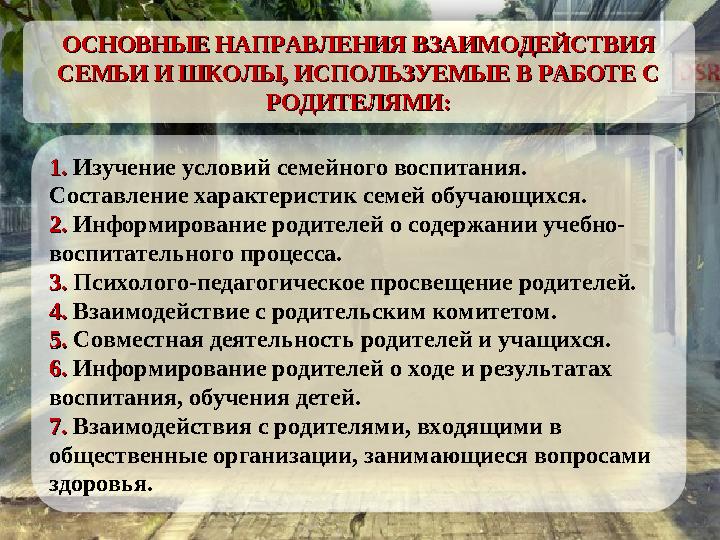 ОСНОВНЫЕ НАПРАВЛЕНИЯ ВЗАИМОДЕЙСТВИЯ СЕМЬИ И ШКОЛЫ, ИСПОЛЬЗУЕМЫЕ В РАБОТЕ С РОДИТЕЛЯМИ:

1. Изучение условий семейного воспитания. Составление характеристик семей обучающихся.
2. Информирование родителей о содержании учебно-воспитательного процесса.
3. Психолого-педагогическое просвещение родителей.
4. Взаимодействие с родительским комитетом.
5. Совместная деятельность родителей и учащихся.
6. Информирование родителей о ходе и результатах воспитания, обучения детей.
7. Взаимодействия с родителями, входящими в общественные организации, занимающиеся вопросами здоровья.